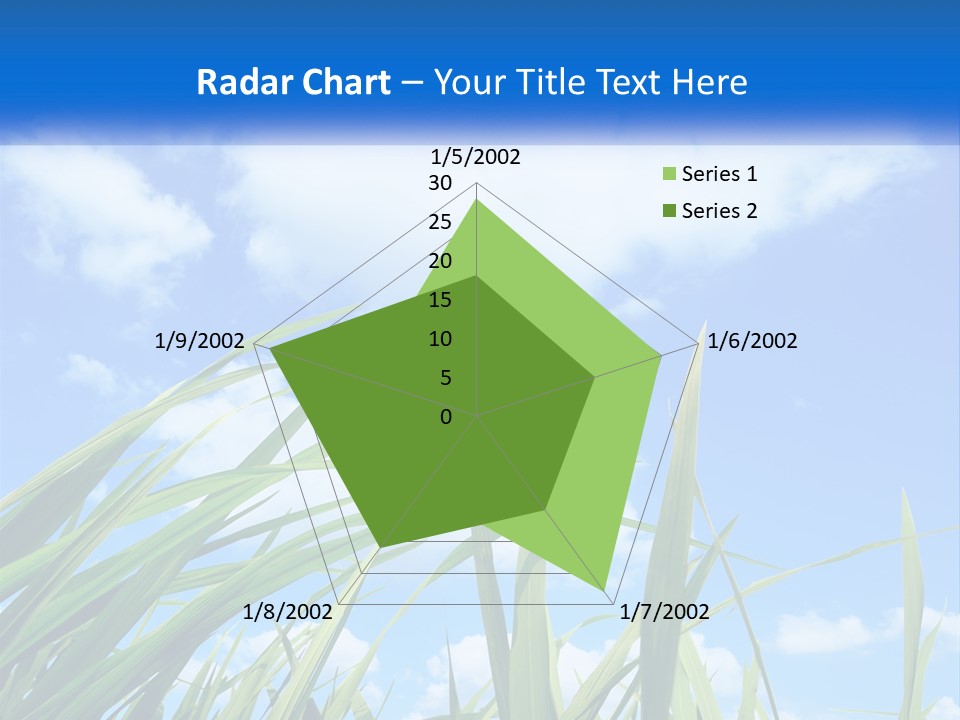 Radar Chart – Your Title Text Here

1/5/2002

30
25
20
15
10
5
0

Series 1
Series 2

1/6/2002

1/7/2002

1/8/2002

1/9/2002